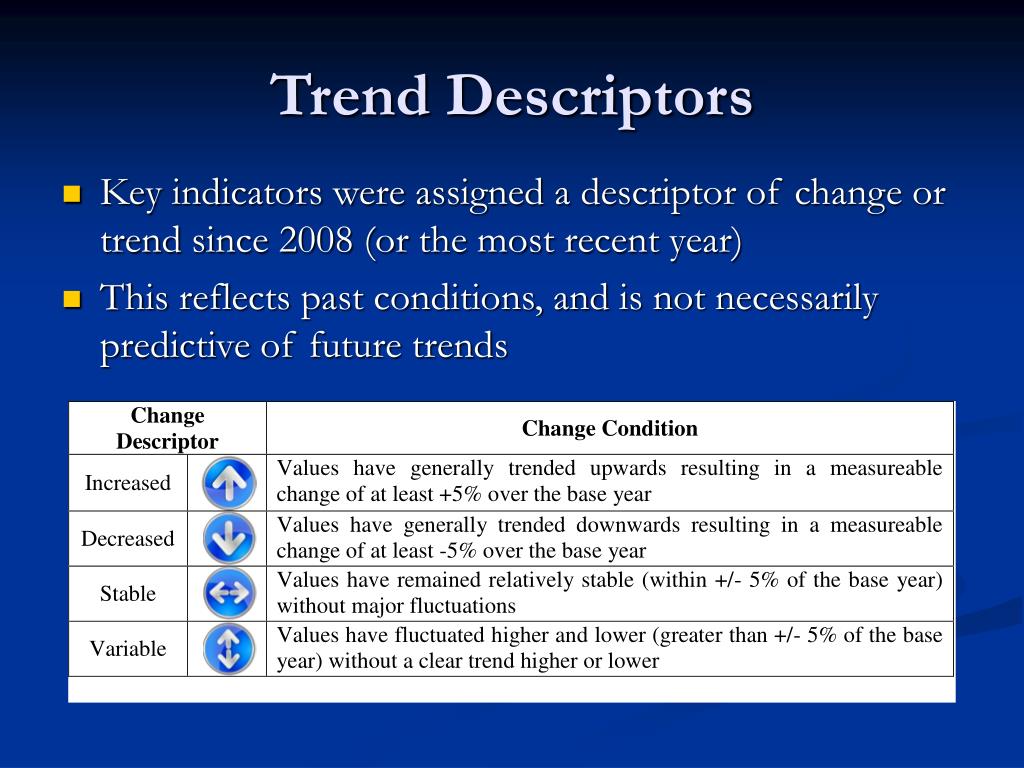 Trend Descriptors

Key indicators were assigned a descriptor of change or trend since 2008 (or the most recent year)

This reflects past conditions, and is not necessarily predictive of future trends

| Change Descriptor | | Change Condition |
|---|---|---|
| Increased | | Values have generally trended upwards resulting in a measureable change of at least +5% over the base year |
| Decreased | | Values have generally trended downwards resulting in a measureable change of at least -5% over the base year |
| Stable | | Values have remained relatively stable (within +/- 5% of the base year) without major fluctuations |
| Variable | | Values have fluctuated higher and lower (greater than +/- 5% of the base year) without a clear trend higher or lower |